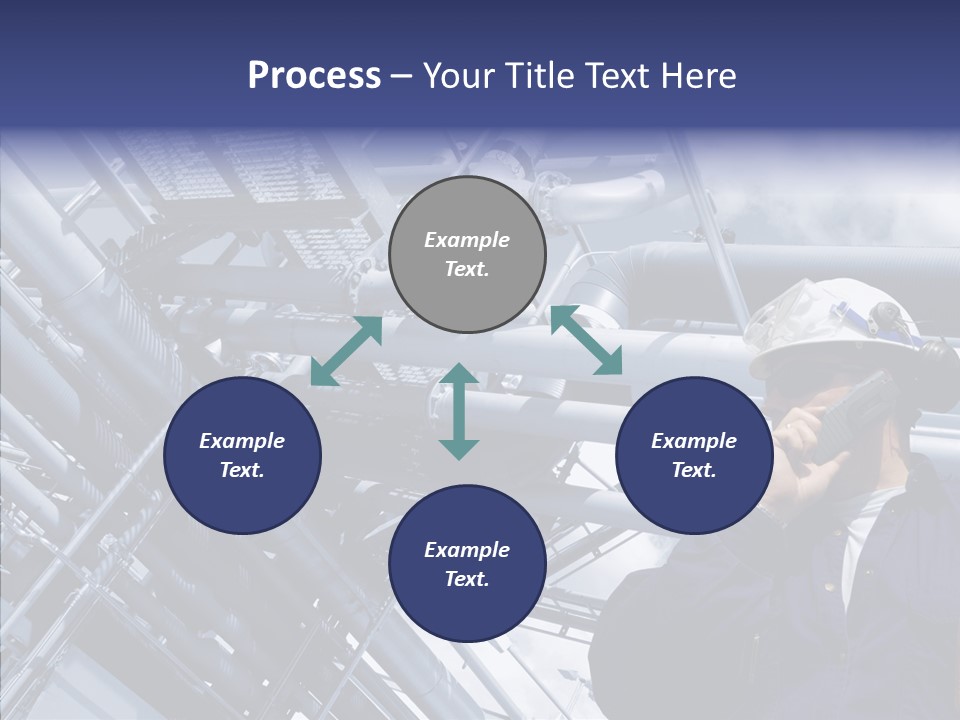 Process – Your Title Text Here

Example Text.

Example Text.

Example Text.

Example Text.